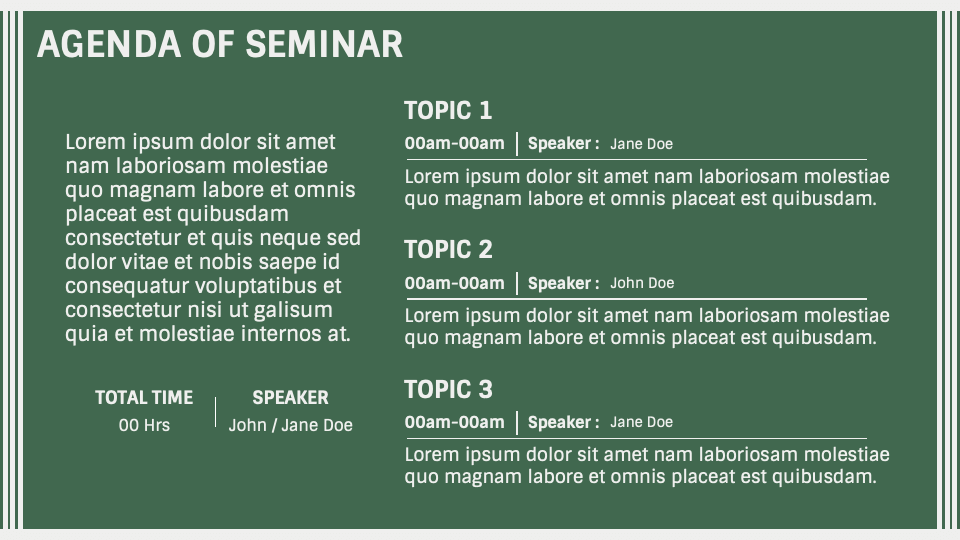 AGENDA OF SEMINAR

Lorem ipsum dolor sit amet nam laboriosam molestiae quo magnam labore et omnis placeat est quibusdam consectetur et quis neque sed dolor vitae et nobis saepe id consequatur voluptatibus et consectetur nisi ut galisum quia et molestiae internos at.

TOTAL TIME
00 Hrs

SPEAKER
John / Jane Doe

TOPIC 1
00am-00am | Speaker : Jane Doe
Lorem ipsum dolor sit amet nam laboriosam molestiae quo magnam labore et omnis placeat est quibusdam.

TOPIC 2
00am-00am | Speaker : John Doe
Lorem ipsum dolor sit amet nam laboriosam molestiae quo magnam labore et omnis placeat est quibusdam.

TOPIC 3
00am-00am | Speaker : Jane Doe
Lorem ipsum dolor sit amet nam laboriosam molestiae quo magnam labore et omnis placeat est quibusdam.